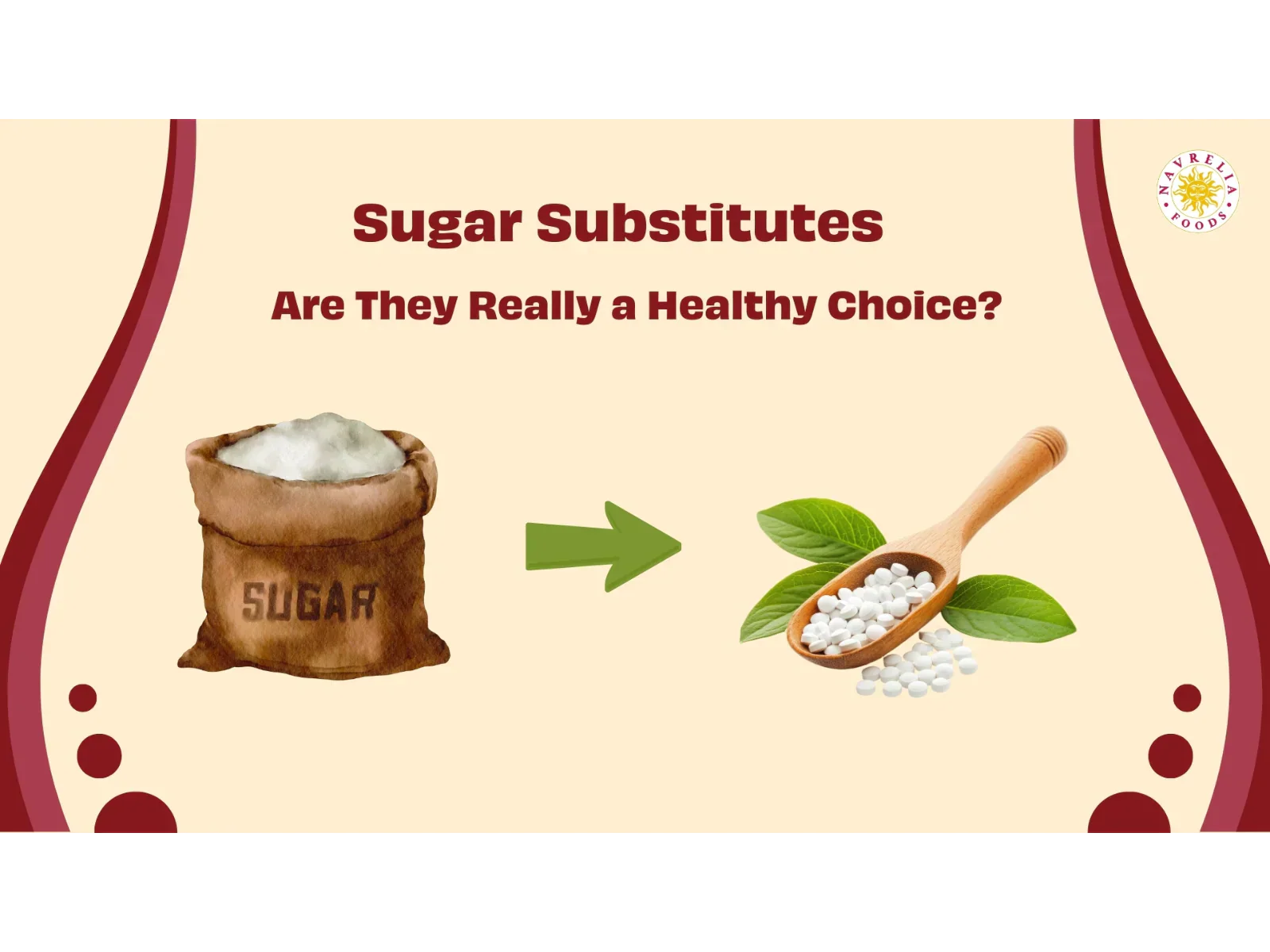 NAVRELIA FOODS

Sugar Substitutes

Are They Really a Healthy Choice?

SUGAR